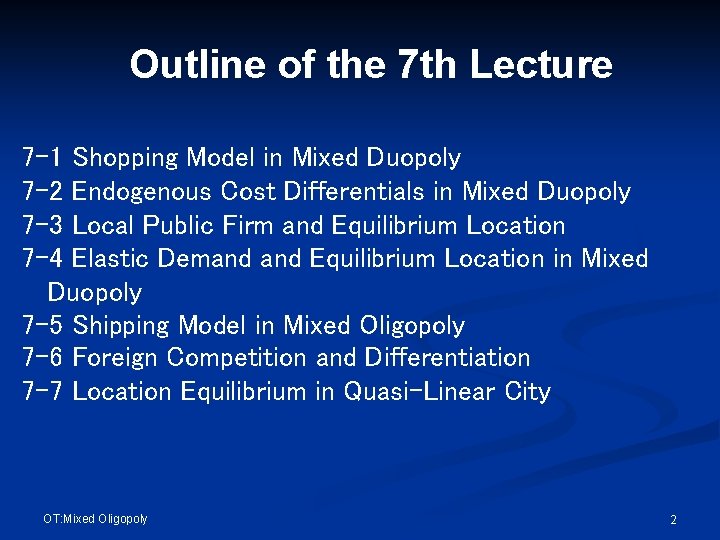 Outline of the 7th Lecture

7-1 Shopping Model in Mixed Duopoly
7-2 Endogenous Cost Differentials in Mixed Duopoly
7-3 Local Public Firm and Equilibrium Location
7-4 Elastic Demand and Equilibrium Location in Mixed Duopoly
7-5 Shipping Model in Mixed Oligopoly
7-6 Foreign Competition and Differentiation
7-7 Location Equilibrium in Quasi-Linear City

OT:Mixed Oligopoly

2